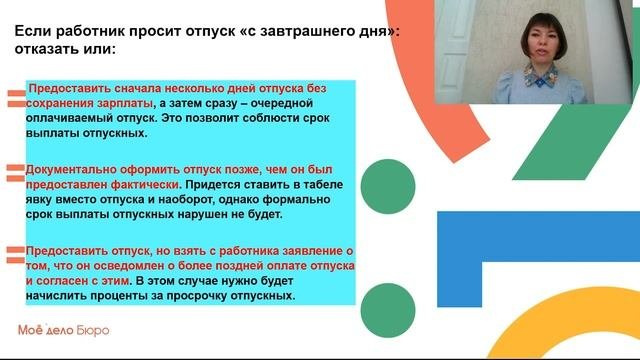 Если работник просит отпуск «с завтрашнего дня»: отказать или:

Предоставить сначала несколько дней отпуска без сохранения зарплаты, а затем сразу – очередной оплачиваемый отпуск. Это позволит соблюсти срок выплаты отпускных.

Документально оформить отпуск позже, чем он был предоставлен фактически. Придется ставить в табеле явку вместо отпуска и наоборот, однако формально срок выплаты отпускных нарушен не будет.

Предоставить отпуск, но взять с работника заявление о том, что он осведомлен о более поздней оплате отпуска и согласен с этим. В этом случае нужно будет начислить проценты за просрочку отпускных.

Моё дело Бюро